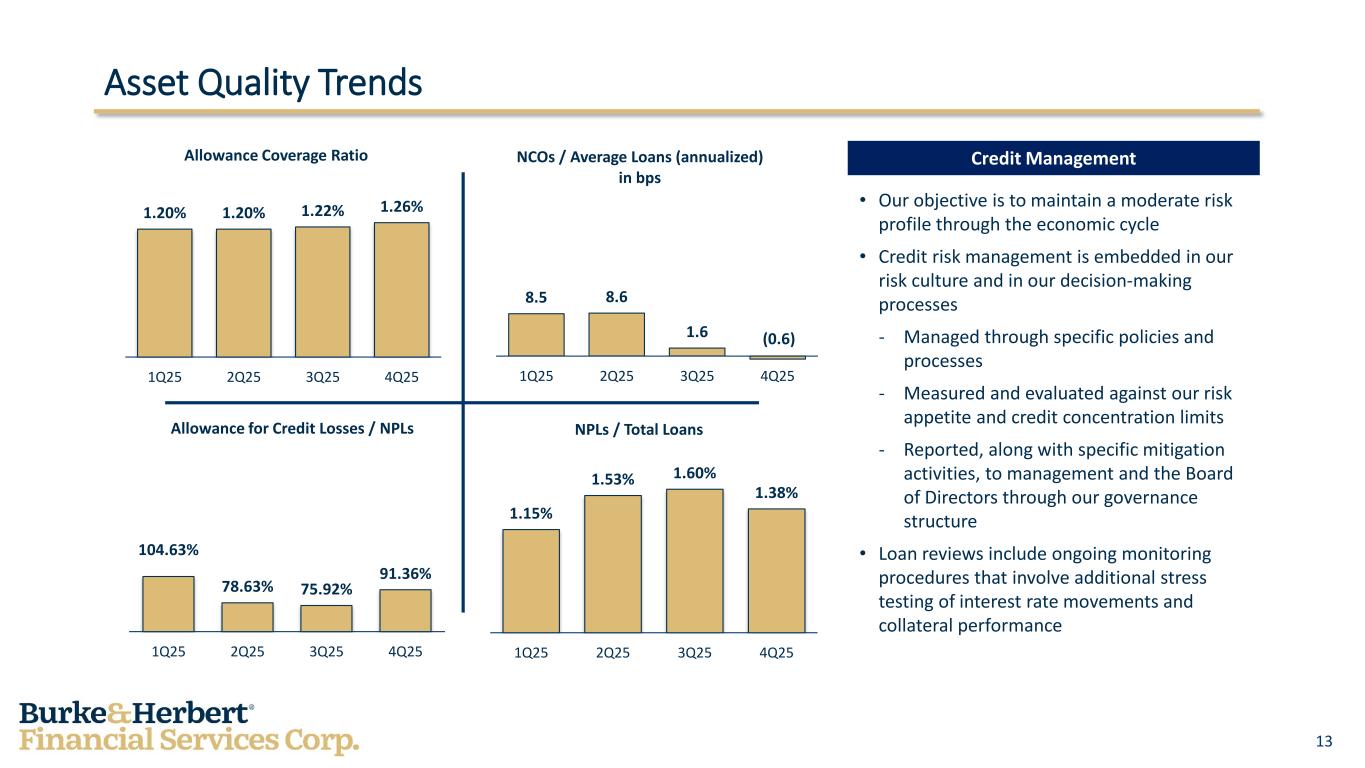 Asset Quality Trends

Allowance Coverage Ratio

1.20% 1.20% 1.22% 1.26%

1Q25 2Q25 3Q25 4Q25

NCOs / Average Loans (annualized) in bps

8.5 8.6 1.6 (0.6)

1Q25 2Q25 3Q25 4Q25

Allowance for Credit Losses / NPLs

104.63% 78.63% 75.92% 91.36%

1Q25 2Q25 3Q25 4Q25

NPLs / Total Loans

1.15% 1.53% 1.60% 1.38%

1Q25 2Q25 3Q25 4Q25

Credit Management

• Our objective is to maintain a moderate risk profile through the economic cycle

• Credit risk management is embedded in our risk culture and in our decision-making processes

- Managed through specific policies and processes

- Measured and evaluated against our risk appetite and credit concentration limits

- Reported, along with specific mitigation activities, to management and the Board of Directors through our governance structure

• Loan reviews include ongoing monitoring procedures that involve additional stress testing of interest rate movements and collateral performance

Burke&Herbert®
Financial Services Corp.

13